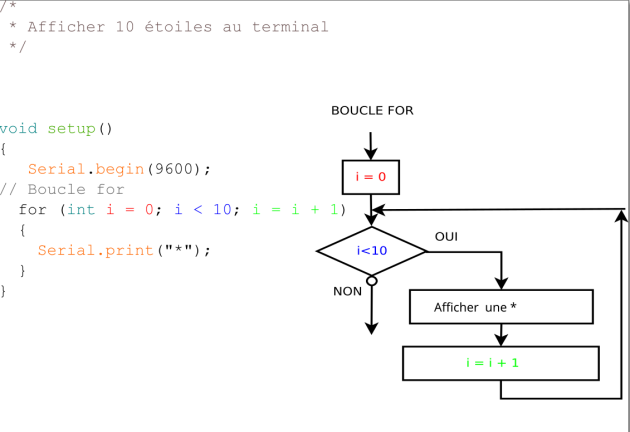 /*
 * Afficher 10 étoiles au terminal
 */

void setup()
{
   Serial.begin(9600);
// Boucle for
  for (int i = 0; i < 10; i = i + 1)
  {
    Serial.print("*");
  }
}

BOUCLE FOR

i = 0

i<10

OUI

NON

Afficher une *

i = i + 1